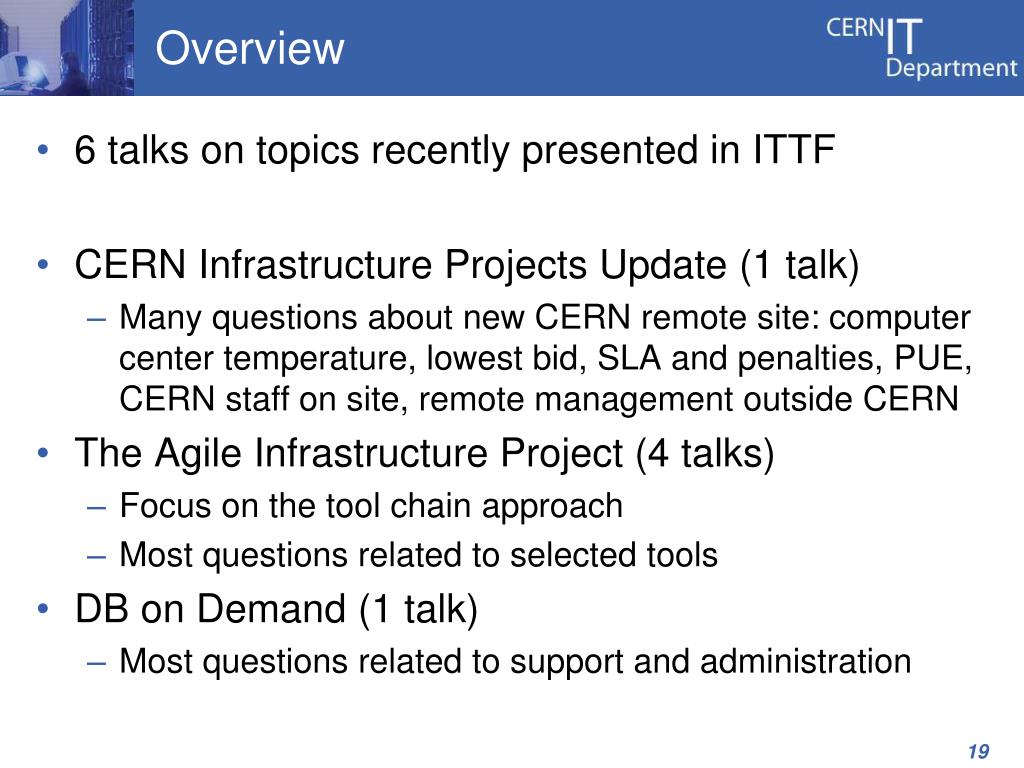 Overview

CERN IT Department

• 6 talks on topics recently presented in ITTF

• CERN Infrastructure Projects Update (1 talk)
– Many questions about new CERN remote site: computer center temperature, lowest bid, SLA and penalties, PUE, CERN staff on site, remote management outside CERN

• The Agile Infrastructure Project (4 talks)
– Focus on the tool chain approach
– Most questions related to selected tools

• DB on Demand (1 talk)
– Most questions related to support and administration

19